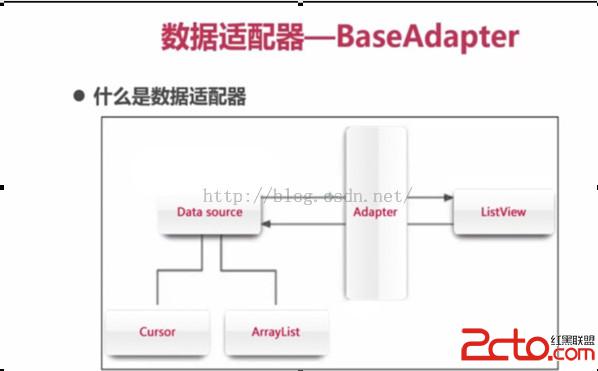 数据适配器—BaseAdapter

● 什么是数据适配器

http://blog.csdn.net/

Data source

Adapter

ListView

Cursor

ArrayList

2cto.com 红黑联盟